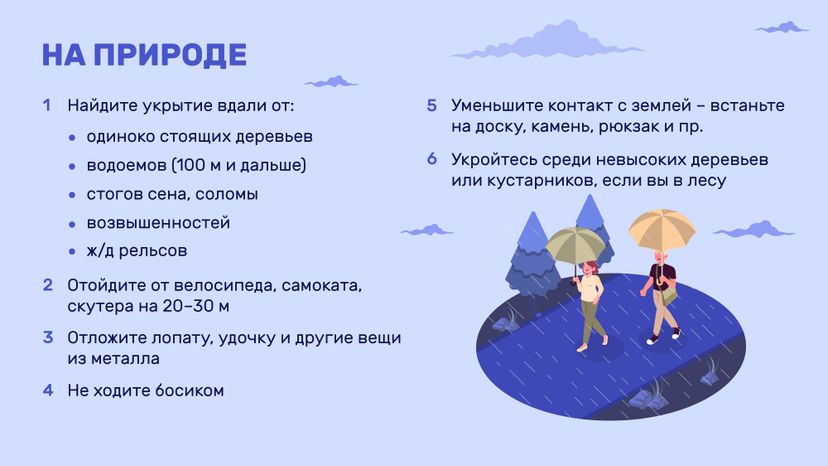 НА ПРИРОДЕ

1 Найдите укрытие вдали от:

• одиноко стоящих деревьев
• водоемов (100 м и дальше)
• стогов сена, соломы
• возвышенностей
• ж/д рельсов

2 Отойдите от велосипеда, самоката, скутера на 20–30 м

3 Отложите лопату, удочку и другие вещи из металла

4 Не ходите босиком

5 Уменьшите контакт с землей – встаньте на доску, камень, рюкзак и пр.

6 Укройтесь среди невысоких деревьев или кустарников, если вы в лесу